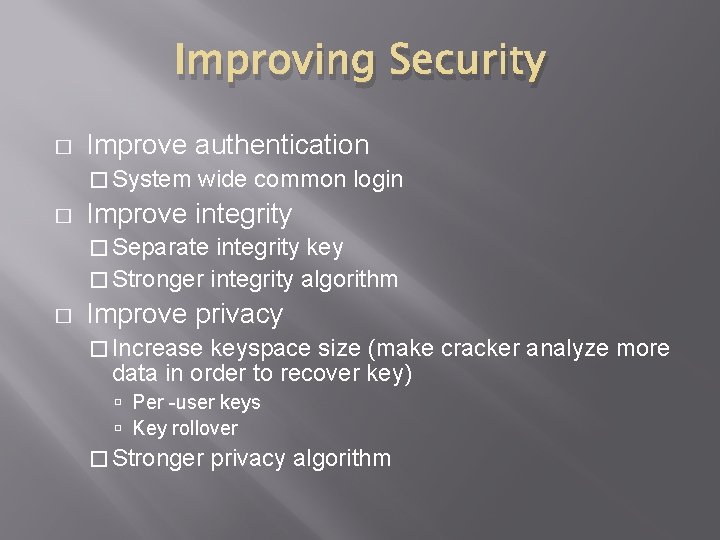 Improving Security

□ Improve authentication
□ System wide common login
□ Improve integrity
□ Separate integrity key
□ Stronger integrity algorithm
□ Improve privacy
□ Increase keyspace size (make cracker analyze more data in order to recover key)
▫ Per -user keys
▫ Key rollover
□ Stronger privacy algorithm